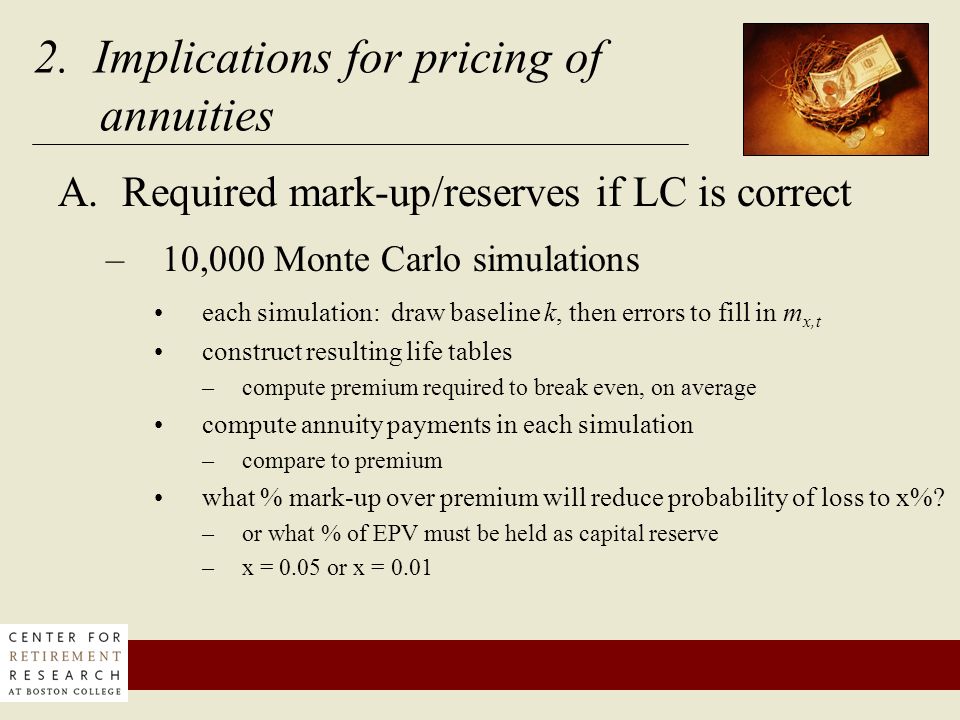 2. Implications for pricing of annuities

A. Required mark-up/reserves if LC is correct

– 10,000 Monte Carlo simulations

• each simulation: draw baseline $k$, then errors to fill in $m_{x,t}$

• construct resulting life tables

– compute premium required to break even, on average

• compute annuity payments in each simulation

– compare to premium

• what % mark-up over premium will reduce probability of loss to x%?

– or what % of EPV must be held as capital reserve

– x = 0.05 or x = 0.01

CENTER FOR RETIREMENT RESEARCH AT BOSTON COLLEGE